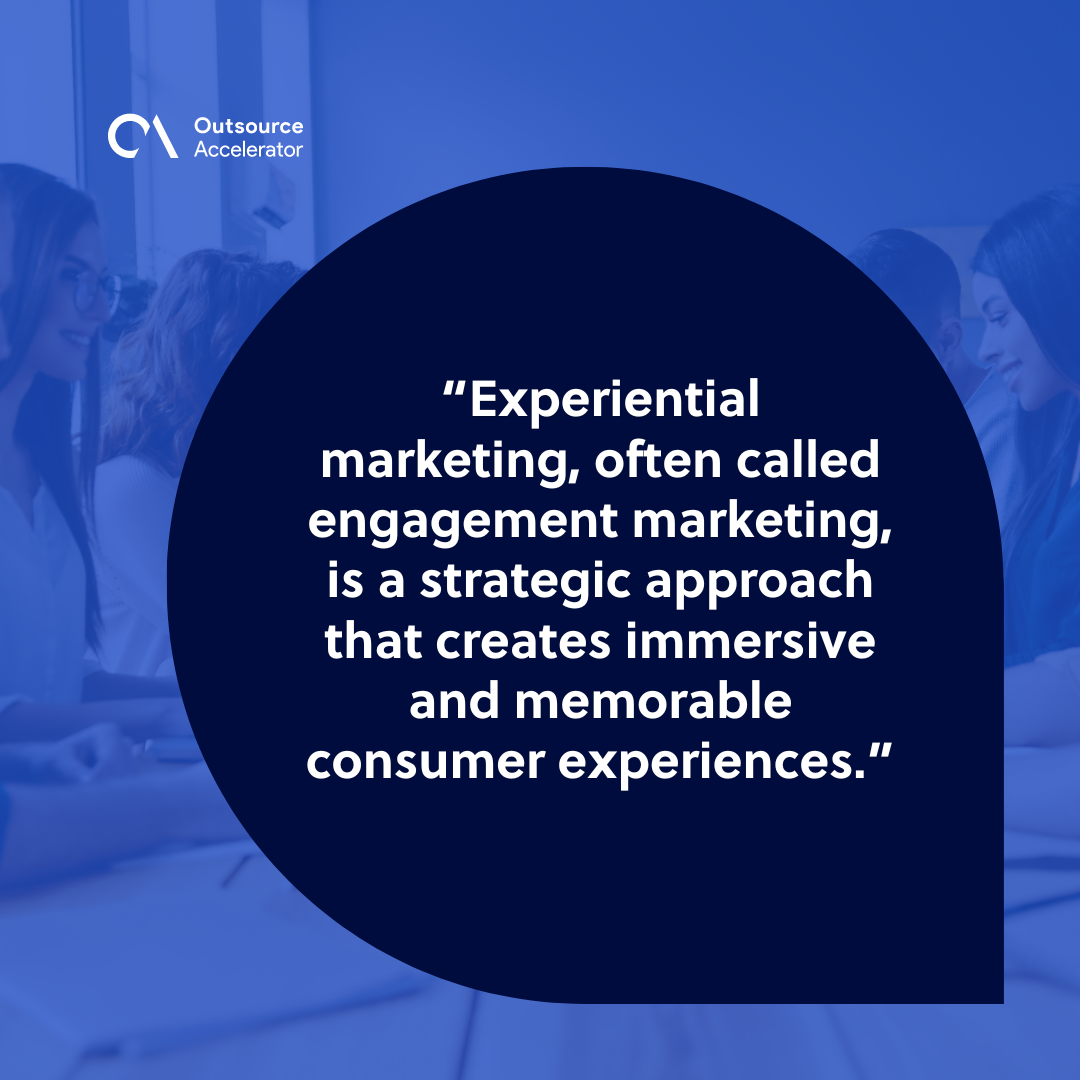 Outsource Accelerator

“Experiential marketing, often called engagement marketing, is a strategic approach that creates immersive and memorable consumer experiences.”